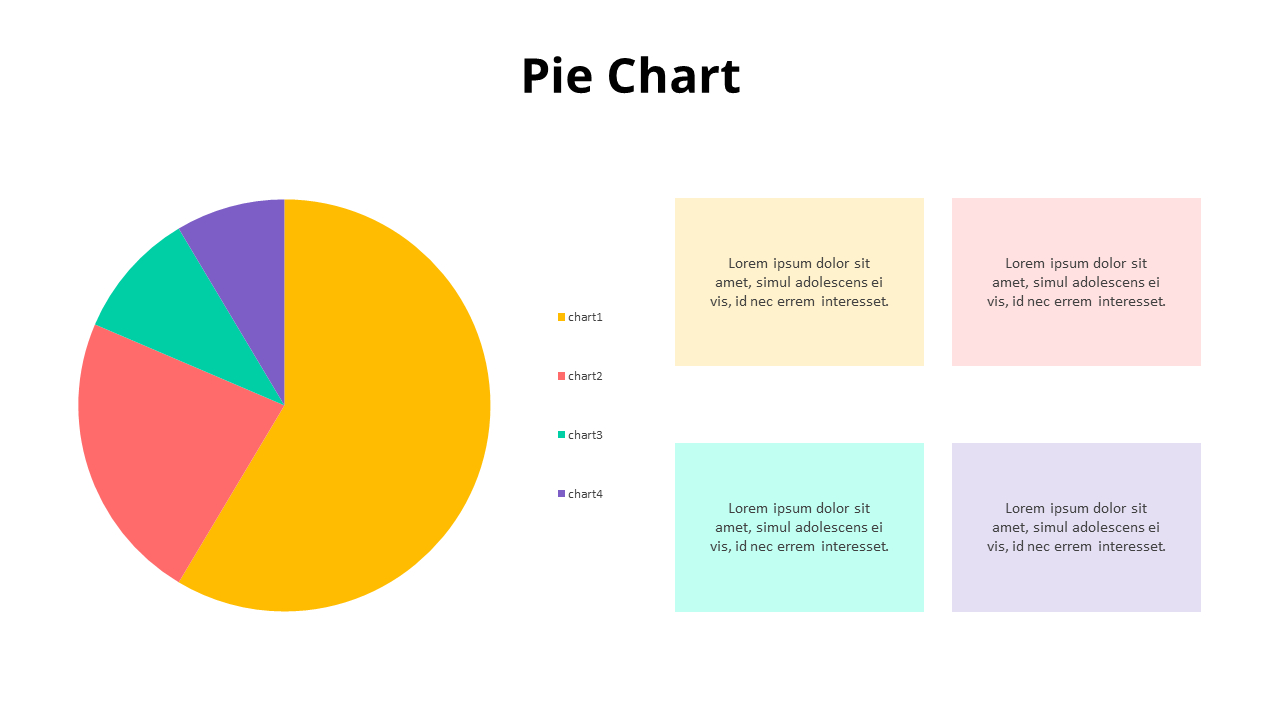 Pie Chart

chart1

chart2

chart3

chart4

Lorem ipsum dolor sit amet, simul adolescens ei vis, id nec errem interesset.

Lorem ipsum dolor sit amet, simul adolescens ei vis, id nec errem interesset.

Lorem ipsum dolor sit amet, simul adolescens ei vis, id nec errem interesset.

Lorem ipsum dolor sit amet, simul adolescens ei vis, id nec errem interesset.